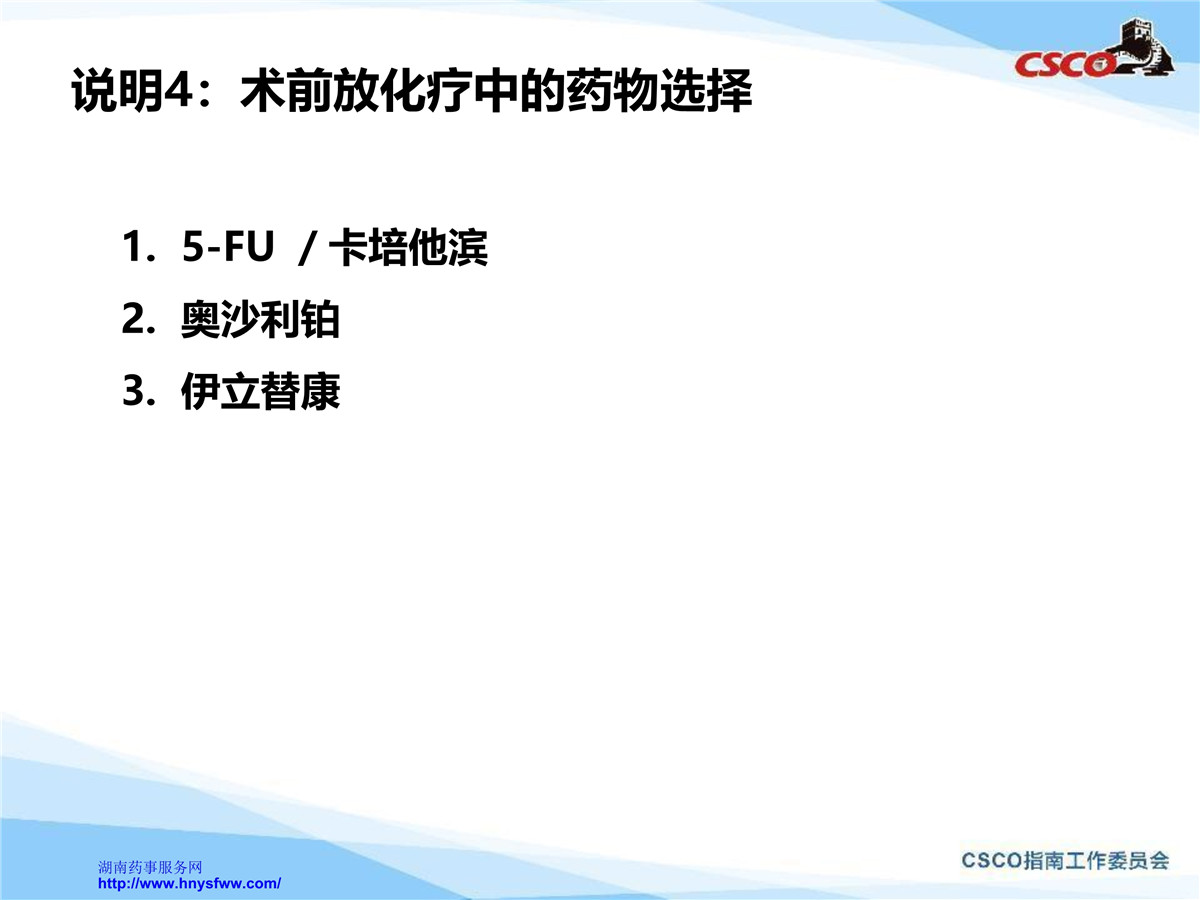 CSCO

说明4：术前放化疗中的药物选择

1. 5-FU / 卡培他滨
2. 奥沙利铂
3. 伊立替康

湖南药事服务网
http://www.hnysfww.com/

CSCO指南工作委员会